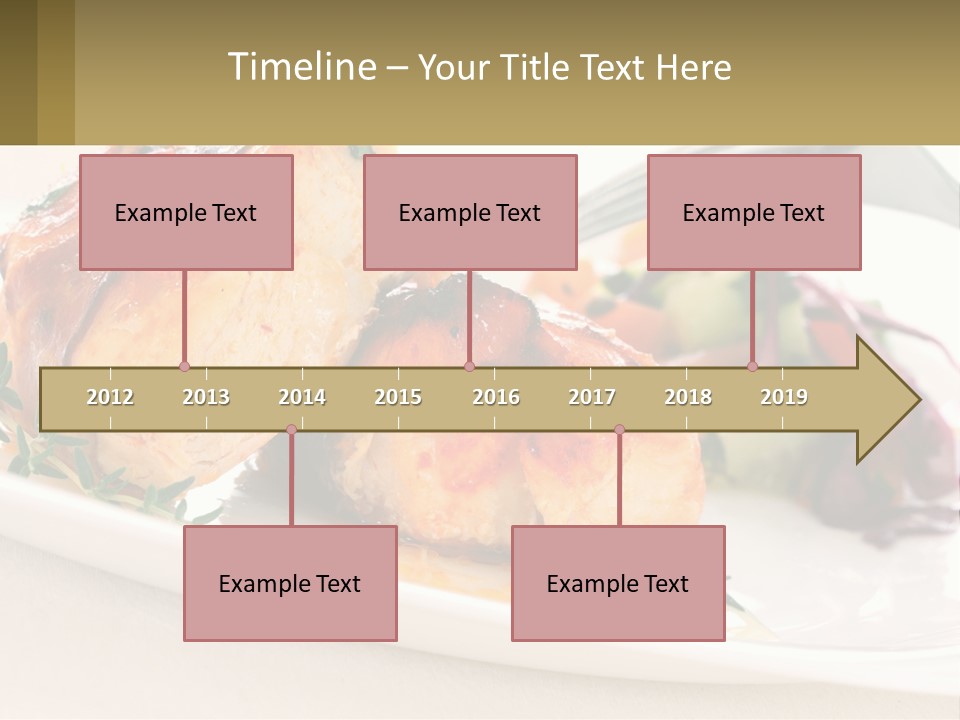 Timeline – Your Title Text Here

Example Text

Example Text

Example Text

2012 2013 2014 2015 2016 2017 2018 2019

Example Text

Example Text